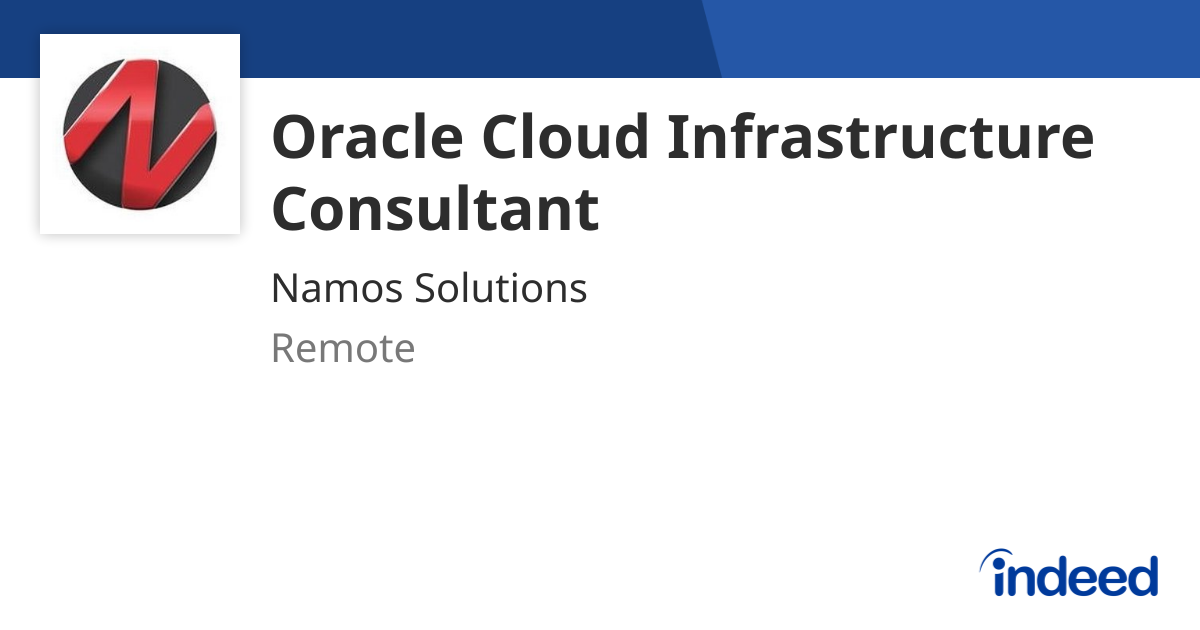 Oracle Cloud Infrastructure Consultant

Namos Solutions

Remote

indeed